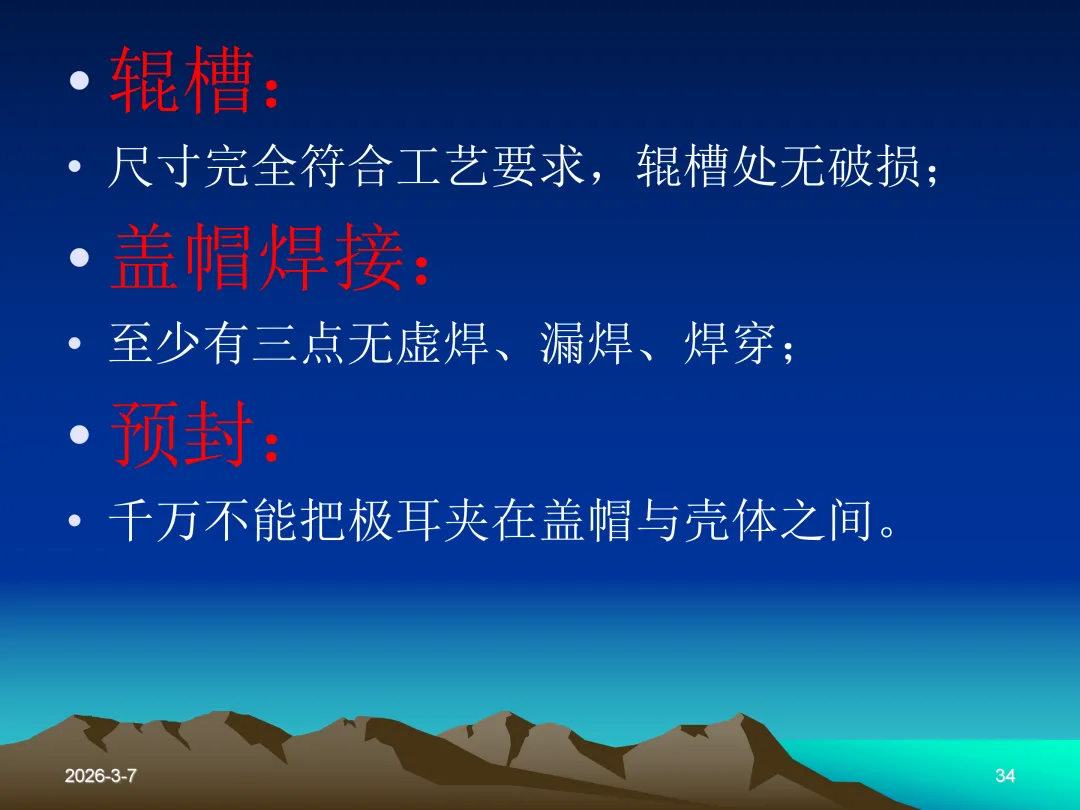 • 辊槽：
• 尺寸完全符合工艺要求，辊槽处无破损；
• 盖帽焊接：
• 至少有三点无虚焊、漏焊、焊穿；
• 预封：
• 千万不能把极耳夹在盖帽与壳体之间。

2026-3-7

34